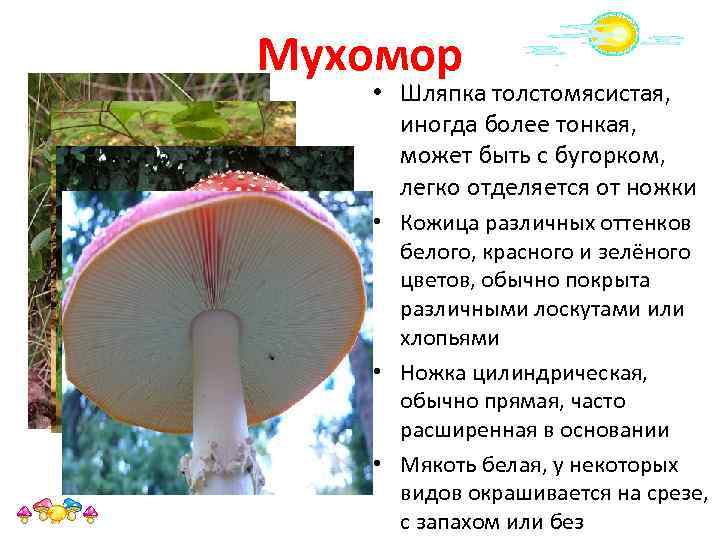 Мухомор

• Шляпка толстомясистая, иногда более тонкая, может быть с бугорком, легко отделяется от ножки
• Кожица различных оттенков белого, красного и зелёного цветов, обычно покрыта различными лоскутами или хлопьями
• Ножка цилиндрическая, обычно прямая, часто расширенная в основании
• Мякоть белая, у некоторых видов окрашивается на срезе, с запахом или без